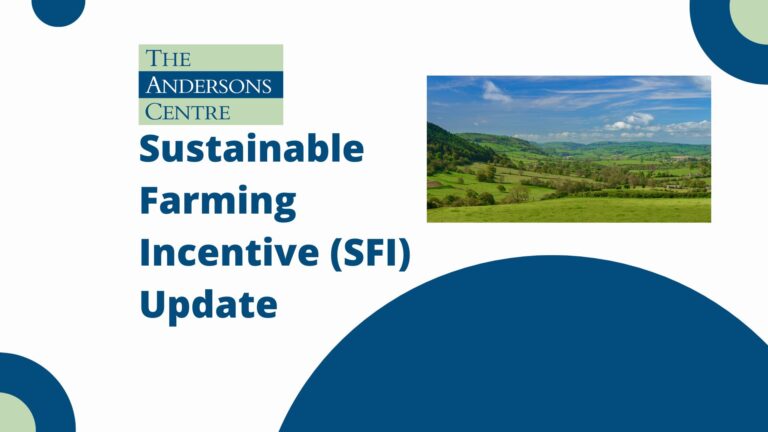 THE
ANDERSONS
CENTRE

Sustainable Farming Incentive (SFI) Update